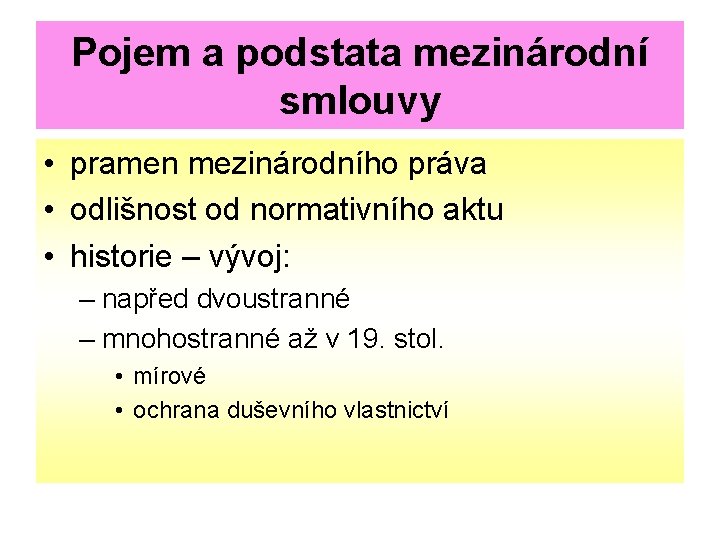 Pojem a podstata mezinárodní smlouvy

• pramen mezinárodního práva
• odlišnost od normativního aktu
• historie – vývoj:
– napřed dvoustranné
– mnohostranné až v 19. stol.
• mírové
• ochrana duševního vlastnictví